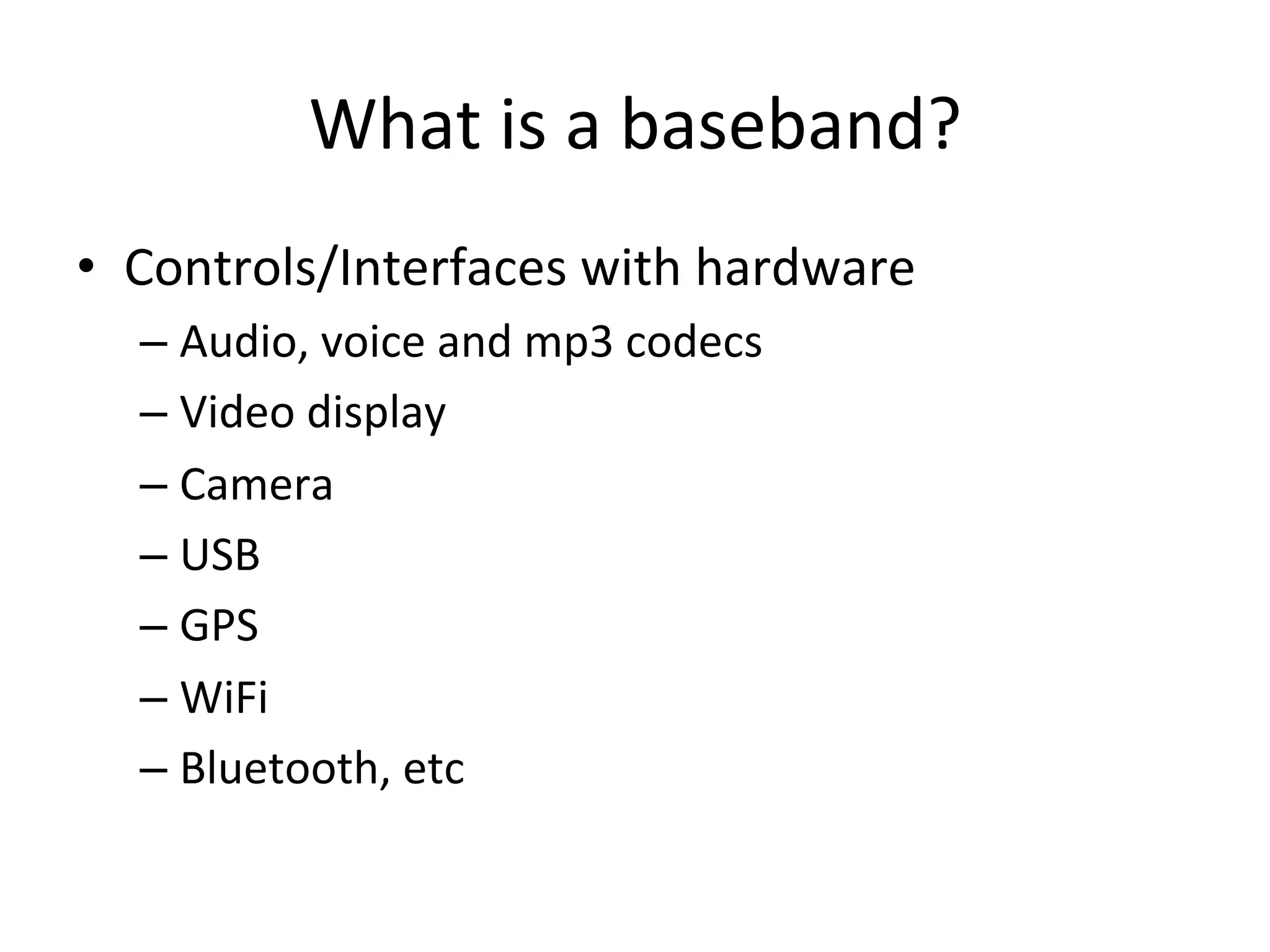 What is a baseband?

• Controls/Interfaces with hardware
 – Audio, voice and mp3 codecs
 – Video display
 – Camera
 – USB
 – GPS
 – WiFi
 – Bluetooth, etc